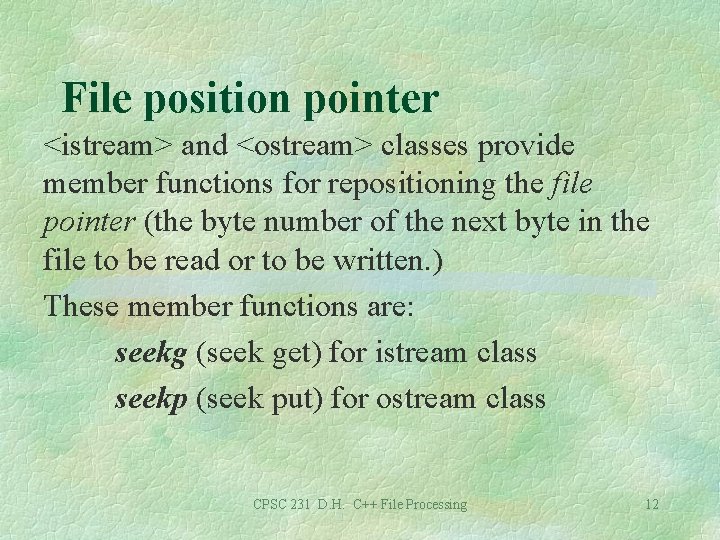 File position pointer

<istream> and <ostream> classes provide member functions for repositioning the file pointer (the byte number of the next byte in the file to be read or to be written.)

These member functions are:

seekg (seek get) for istream class

seekp (seek put) for ostream class

CPSC 231 D.H. C++ File Processing

12